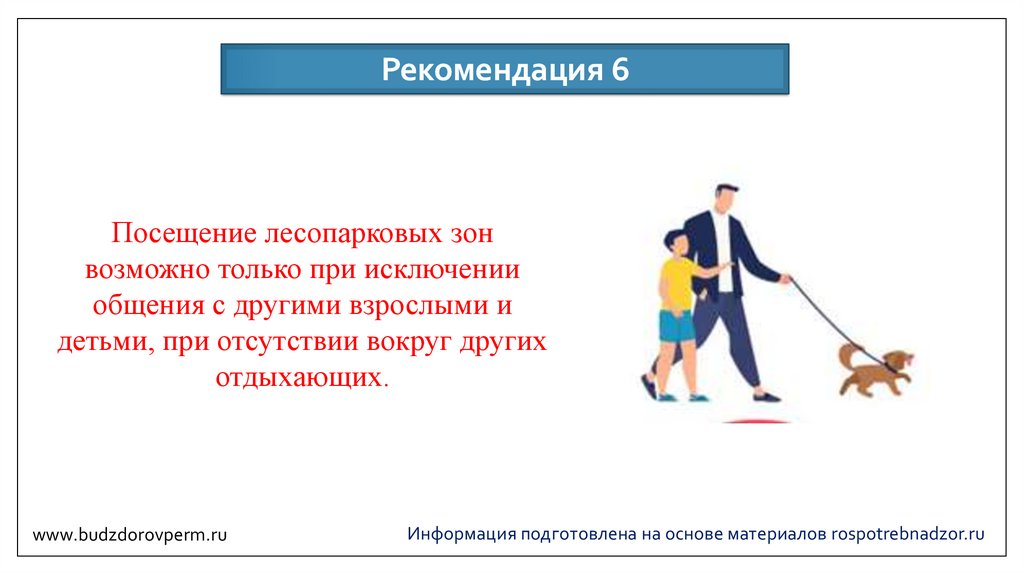 Рекомендация 6

Посещение лесопарковых зон возможно только при исключении общения с другими взрослыми и детьми, при отсутствии вокруг других отдыхающих.

www.budzdorovperm.ru

Информация подготовлена на основе материалов rospotrebnadzor.ru